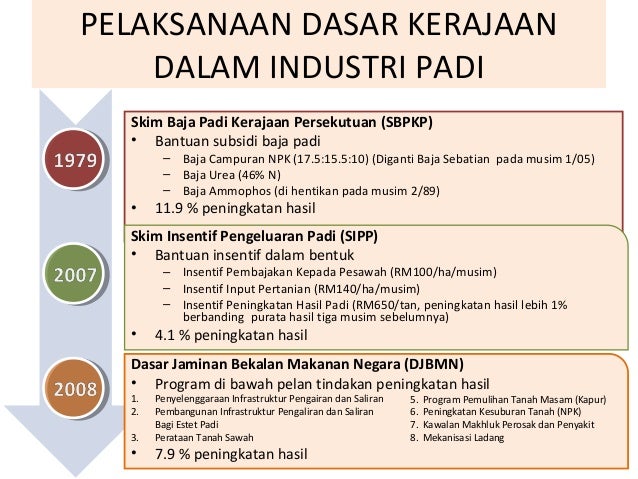 PELAKSANAAN DASAR KERAJAAN DALAM INDUSTRI PADI

1979

Skim Baja Padi Kerajaan Persekutuan (SBPKP)
• Bantuan subsidi baja padi
– Baja Campuran NPK (17.5:15.5:10) (Diganti Baja Sebatian pada musim 1/05)
– Baja Urea (46% N)
– Baja Ammophos (di hentikan pada musim 2/89)
• 11.9 % peningkatan hasil

2007

Skim Insentif Pengeluaran Padi (SIPP)
• Bantuan insentif dalam bentuk
– Insentif Pembajakan Kepada Pesawah (RM100/ha/musim)
– Insentif Input Pertanian (RM140/ha/musim)
– Insentif Peningkatan Hasil Padi (RM650/tan, peningkatan hasil lebih 1% berbanding purata hasil tiga musim sebelumnya)
• 4.1 % peningkatan hasil

2008

Dasar Jaminan Bekalan Makanan Negara (DJBMN)
• Program di bawah pelan tindakan peningkatan hasil
1. Penyelenggaraan Infrastruktur Pengairan dan Saliran
2. Pembangunan Infrastruktur Pengaliran dan Saliran Bagi Estet Padi
3. Perataan Tanah Sawah
5. Program Pemulihan Tanah Masam (Kapur)
6. Peningkatan Kesuburan Tanah (NPK)
7. Kawalan Makhluk Perosak dan Penyakit
8. Mekanisasi Ladang
• 7.9 % peningkatan hasil